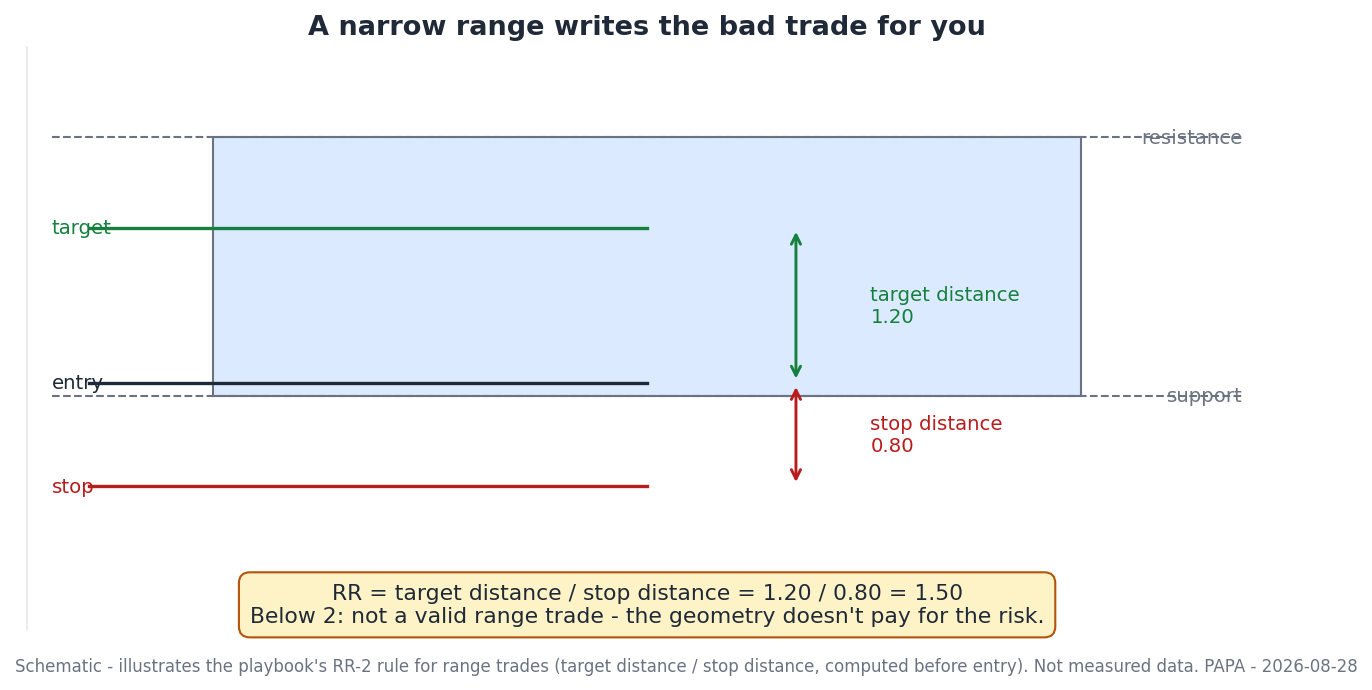 A narrow range writes the bad trade for you

resistance

target

target distance
1.20

entry

support

stop distance
0.80

stop

RR = target distance / stop distance = 1.20 / 0.80 = 1.50
Below 2: not a valid range trade - the geometry doesn't pay for the risk.

Schematic - illustrates the playbook's RR-2 rule for range trades (target distance / stop distance, computed before entry). Not measured data. PAPA - 2026-08-28